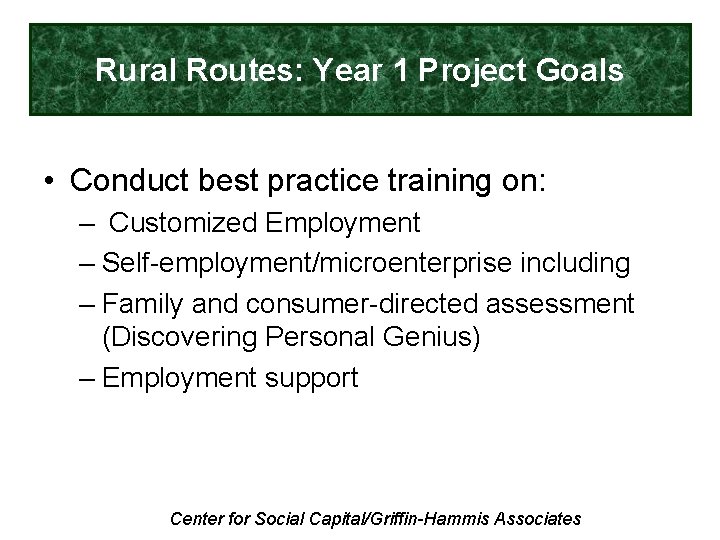 Rural Routes: Year 1 Project Goals

• Conduct best practice training on:

– Customized Employment

– Self-employment/microenterprise including

– Family and consumer-directed assessment (Discovering Personal Genius)

– Employment support

Center for Social Capital/Griffin-Hammis Associates